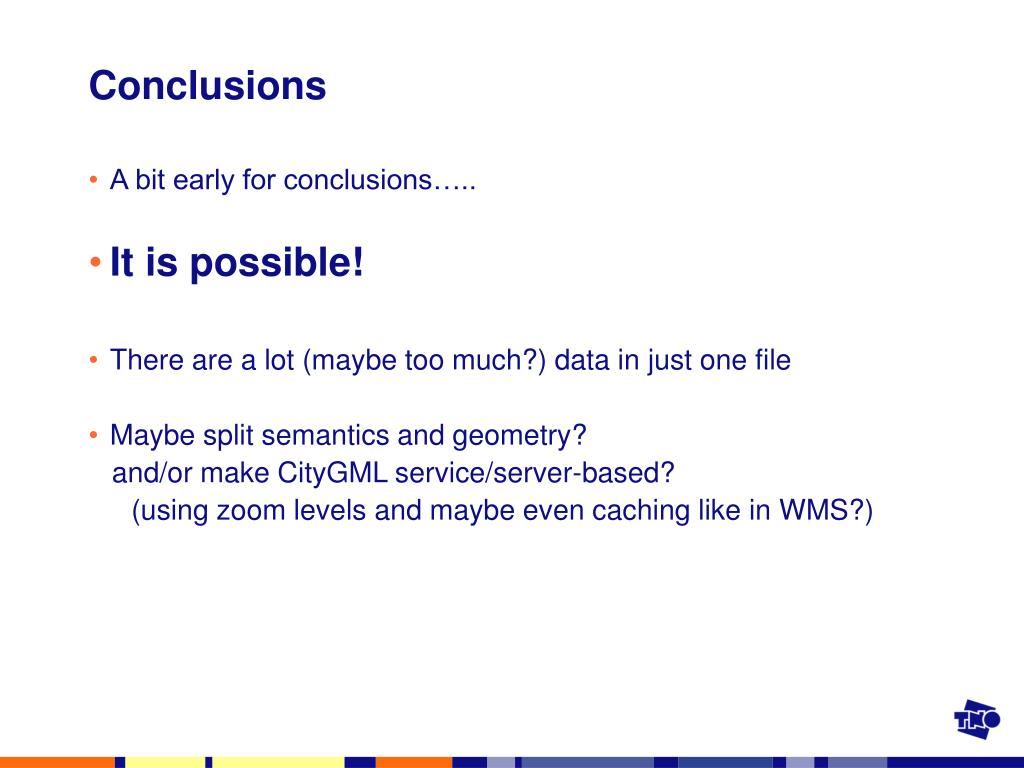 Conclusions

• A bit early for conclusions…..

• It is possible!

• There are a lot (maybe too much?) data in just one file

• Maybe split semantics and geometry?
and/or make CityGML service/server-based?
(using zoom levels and maybe even caching like in WMS?)

TNO